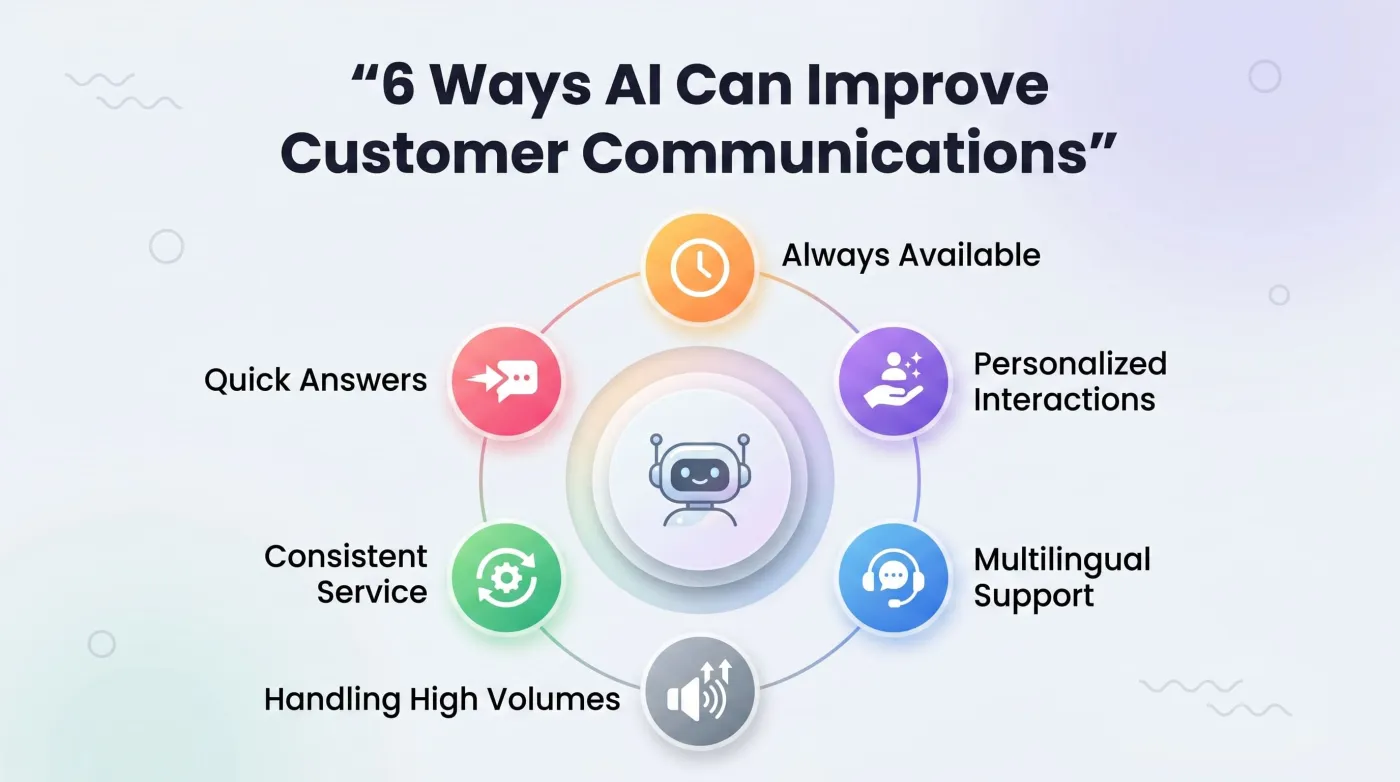 “6 Ways AI Can Improve Customer Communications”

Always Available

Personalized Interactions

Multilingual Support

Handling High Volumes

Consistent Service

Quick Answers